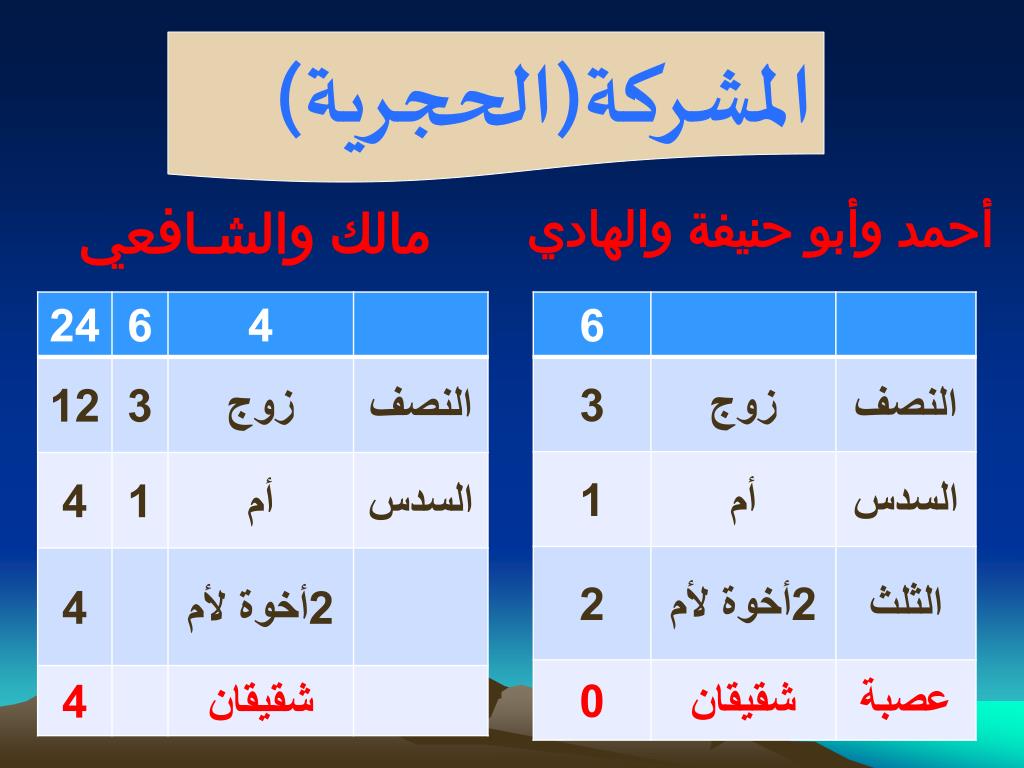 المشركة(الحجرية)

أحمد وأبو حنيفة والهادي

| | | 6 |
|---|---|---|
| النصف | زوج | 3 |
| السدس | أم | 1 |
| الثلث | 2أخوة لأم | 2 |
| عصبة | شقيقان | 0 |

مالك والشافعي

| | 4 | 6 | 24 |
|---|---|---|---|
| النصف | زوج | 3 | 12 |
| السدس | أم | 1 | 4 |
| | 2أخوة لأم | | 4 |
| | شقيقان | | 4 |